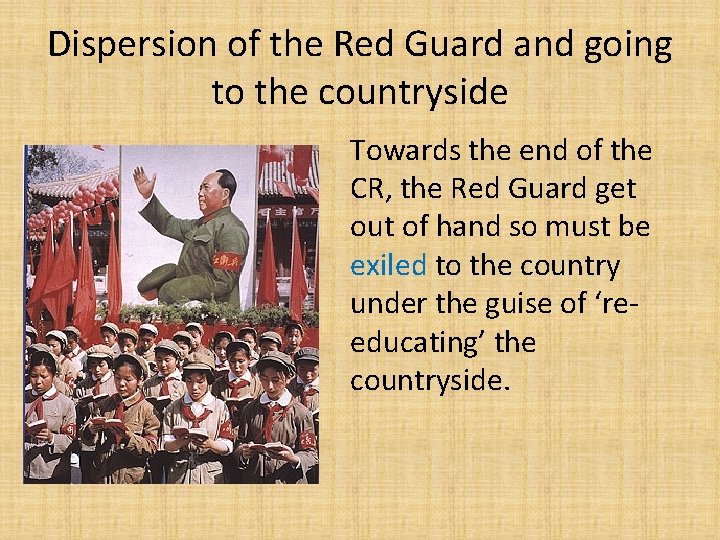 Dispersion of the Red Guard and going to the countryside

Towards the end of the CR, the Red Guard get out of hand so must be exiled to the country under the guise of 're-educating' the countryside.